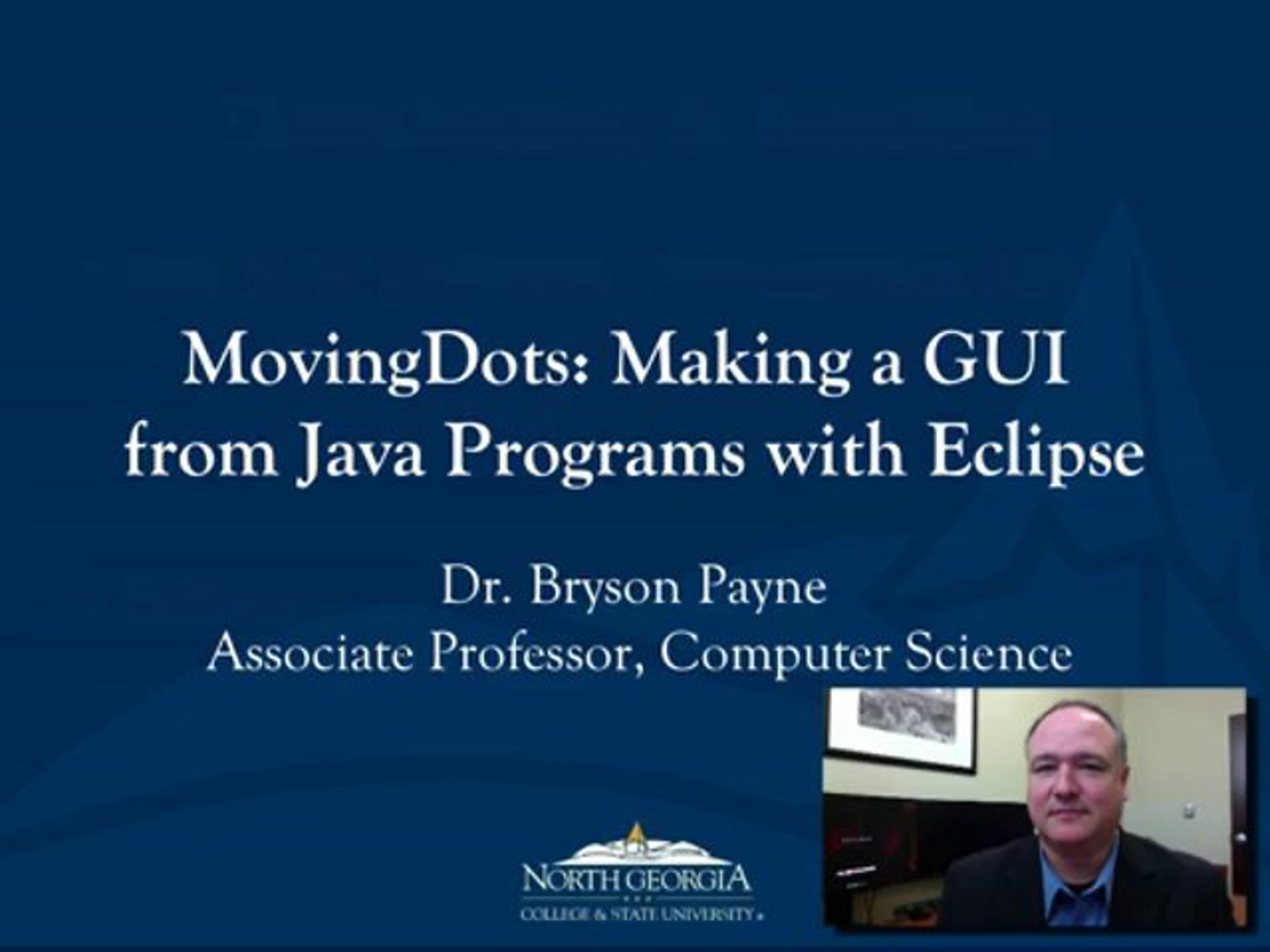 MovingDots: Making a GUI from Java Programs with Eclipse

Dr. Bryson Payne
Associate Professor, Computer Science

NORTH GEORGIA
COLLEGE & STATE UNIVERSITY